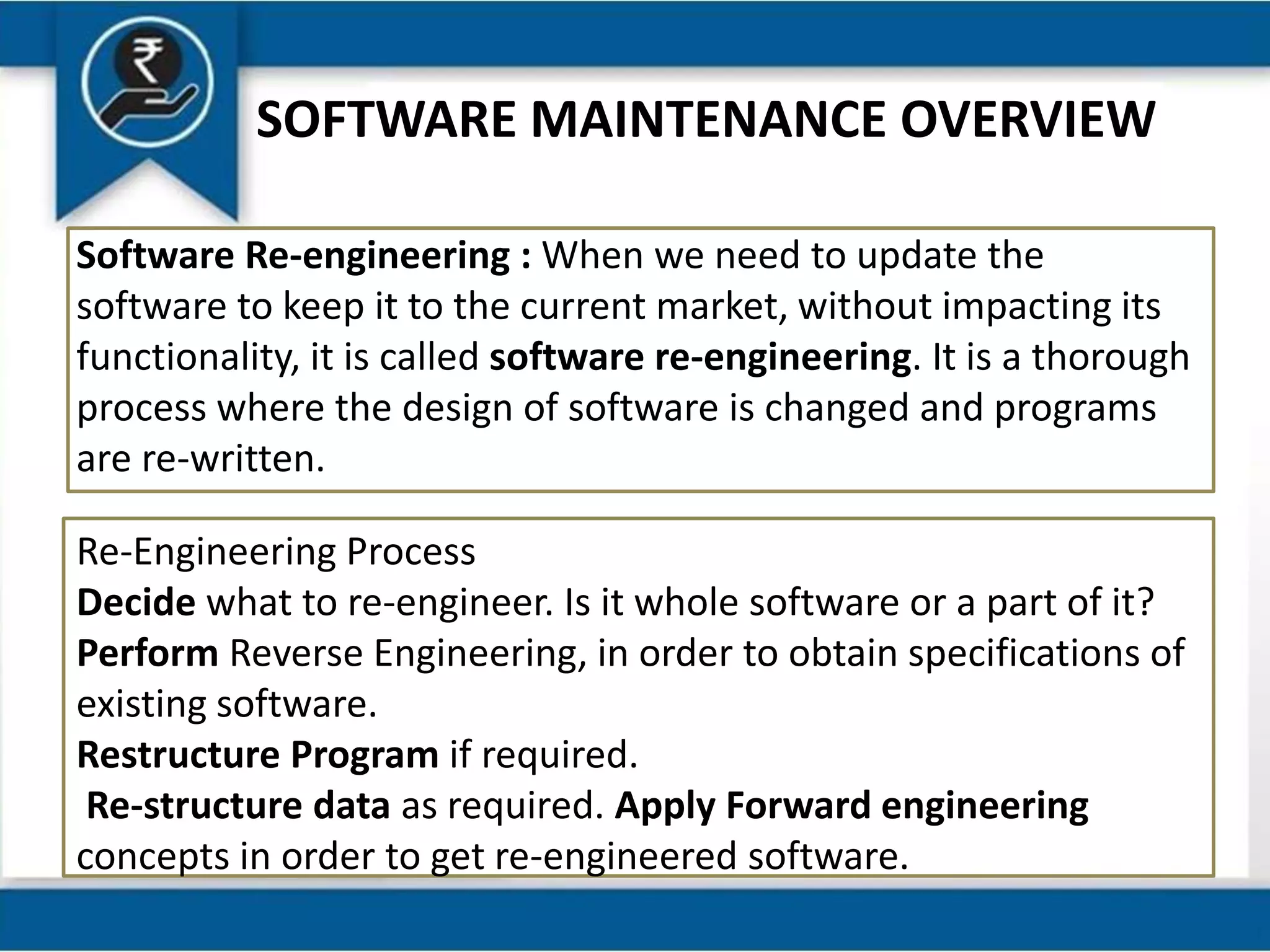 ₹

SOFTWARE MAINTENANCE OVERVIEW

Software Re-engineering : When we need to update the software to keep it to the current market, without impacting its functionality, it is called software re-engineering. It is a thorough process where the design of software is changed and programs are re-written.

Re-Engineering Process
Decide what to re-engineer. Is it whole software or a part of it?
Perform Reverse Engineering, in order to obtain specifications of existing software.
Restructure Program if required.
Re-structure data as required. Apply Forward engineering concepts in order to get re-engineered software.